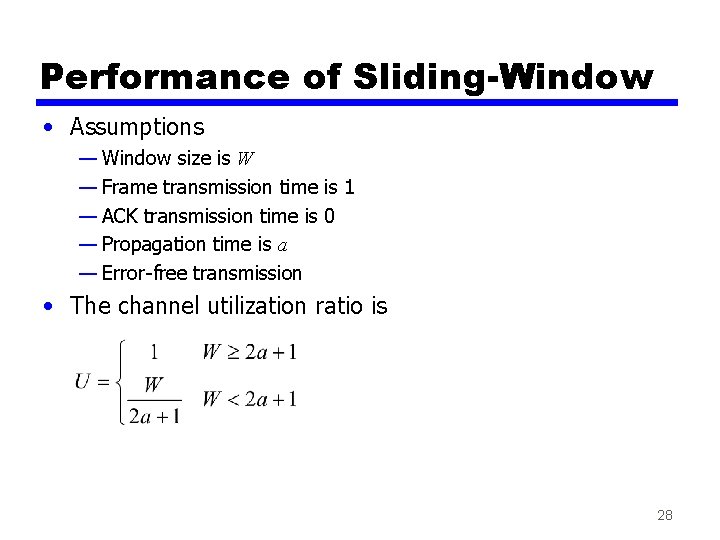 Performance of Sliding-Window

• Assumptions
— Window size is $W$
— Frame transmission time is 1
— ACK transmission time is 0
— Propagation time is $a$
— Error-free transmission

• The channel utilization ratio is

$U = \begin{cases} 1 & W \geq 2a+1 \\ \frac{W}{2a+1} & W < 2a+1 \end{cases}$

28